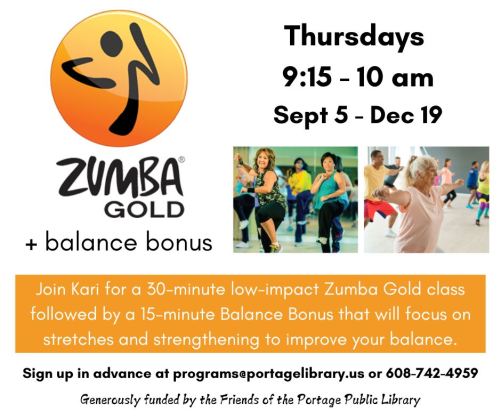 ZUMBA®
GOLD
+ balance bonus

Thursdays
9:15 - 10 am
Sept 5 - Dec 19

Join Kari for a 30-minute low-impact Zumba Gold class followed by a 15-minute Balance Bonus that will focus on stretches and strengthening to improve your balance.

Sign up in advance at programs@portagelibrary.us or 608-742-4959

Generously funded by the Friends of the Portage Public Library